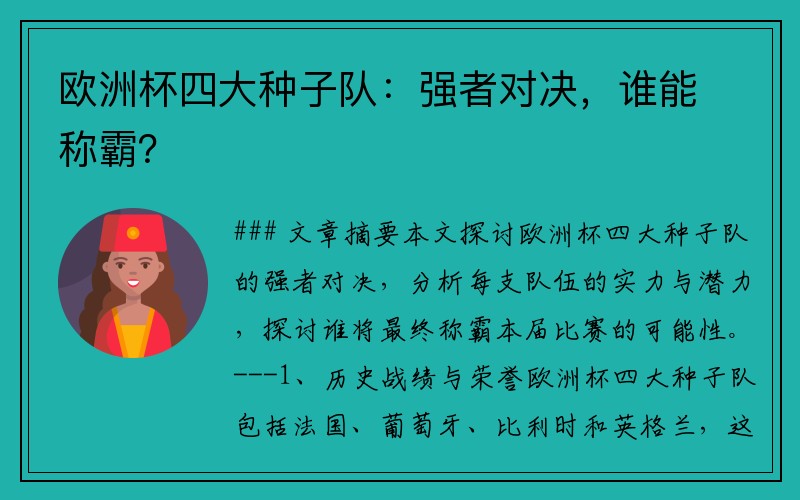 欧洲杯四大种子队：强者对决，谁能称霸？

### 文章摘要本文探讨欧洲杯四大种子队的强者对决，分析每支队伍的实力与潜力，探讨谁将最终称霸本届比赛的可能性。---1、历史战绩与荣誉欧洲杯四大种子队包括法国、葡萄牙、比利时和英格兰，这